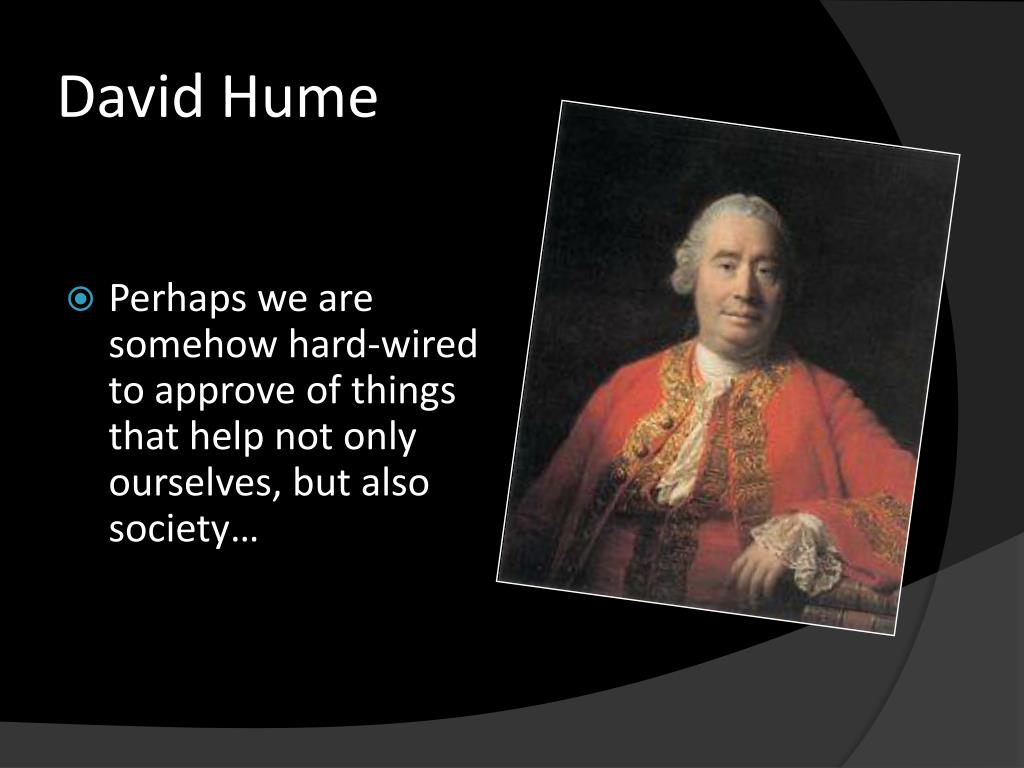 David Hume

Perhaps we are somehow hard-wired to approve of things that help not only ourselves, but also society…